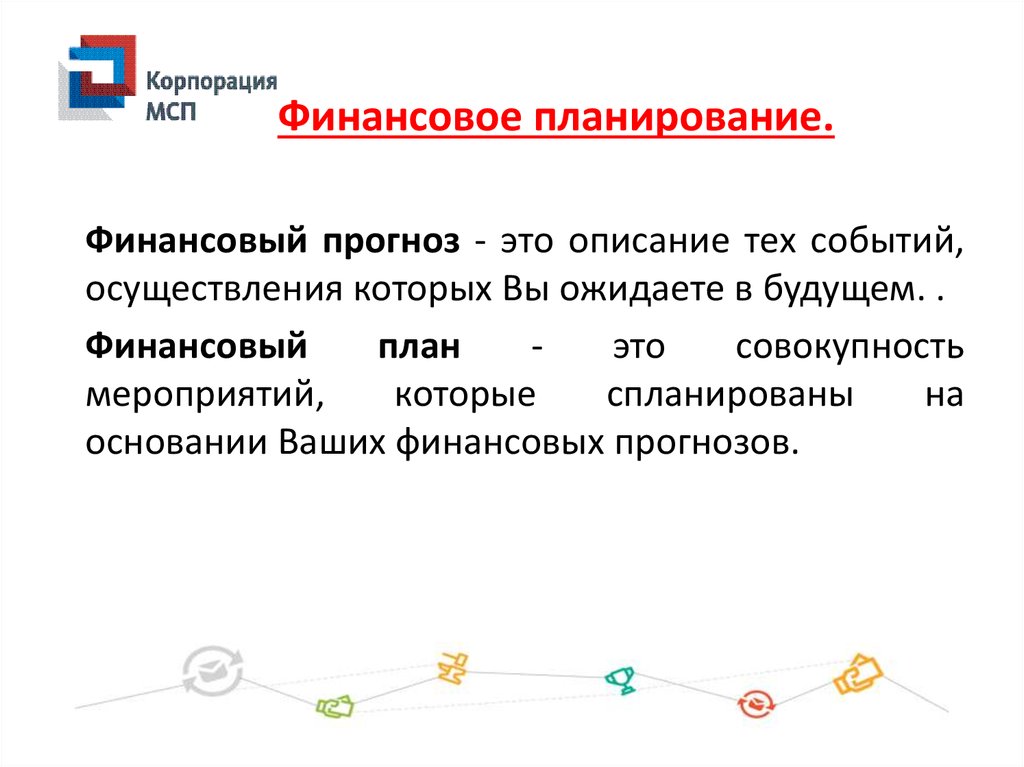 Корпорация МСП

Финансовое планирование.

Финансовый прогноз - это описание тех событий, осуществления которых Вы ожидаете в будущем. .

Финансовый план - это совокупность мероприятий, которые спланированы на основании Ваших финансовых прогнозов.